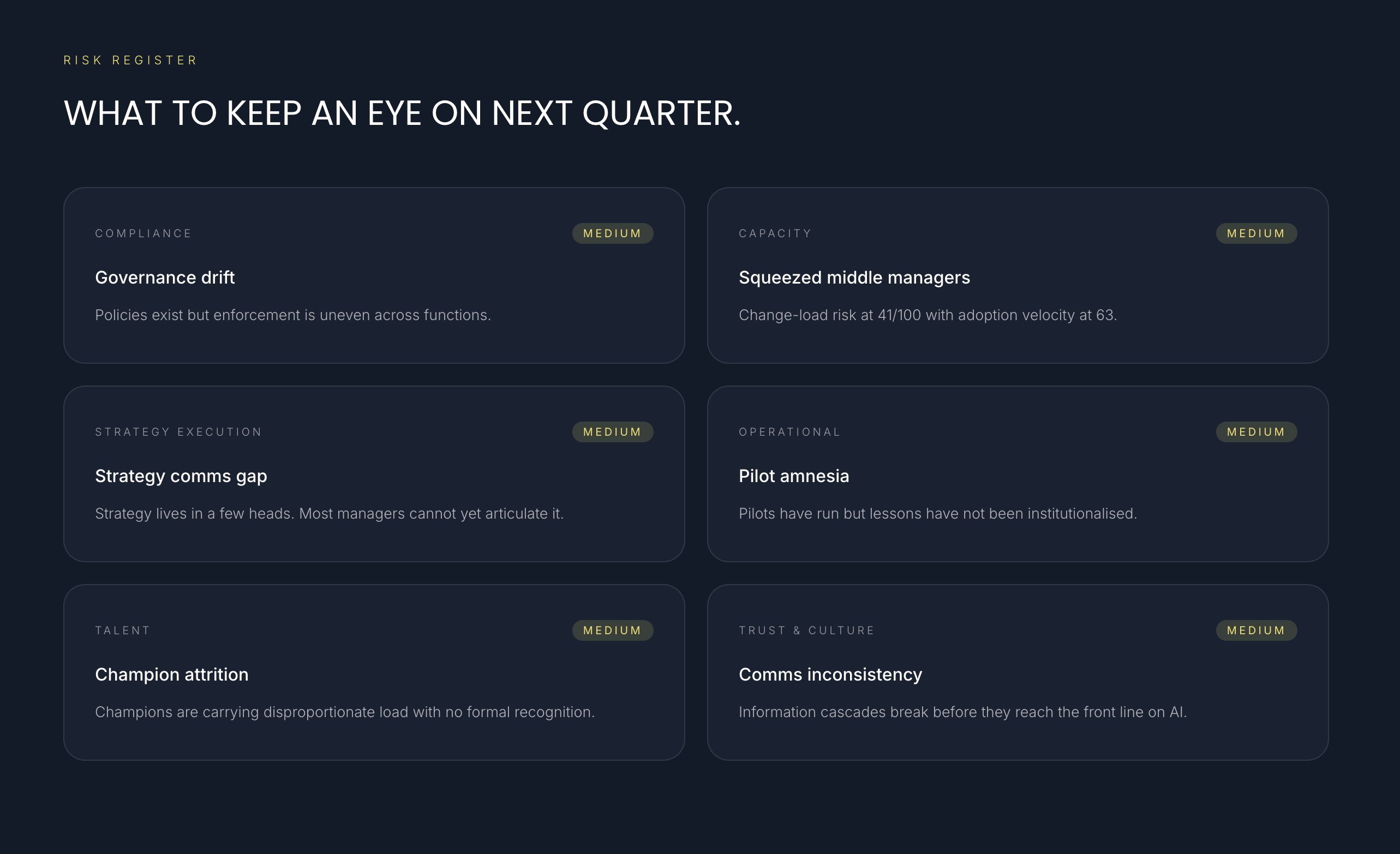 RISK REGISTER

WHAT TO KEEP AN EYE ON NEXT QUARTER.

COMPLIANCE

MEDIUM

Governance drift

Policies exist but enforcement is uneven across functions.

CAPACITY

MEDIUM

Squeezed middle managers

Change-load risk at 41/100 with adoption velocity at 63.

STRATEGY EXECUTION

MEDIUM

Strategy comms gap

Strategy lives in a few heads. Most managers cannot yet articulate it.

OPERATIONAL

MEDIUM

Pilot amnesia

Pilots have run but lessons have not been institutionalised.

TALENT

MEDIUM

Champion attrition

Champions are carrying disproportionate load with no formal recognition.

TRUST & CULTURE

MEDIUM

Comms inconsistency

Information cascades break before they reach the front line on AI.